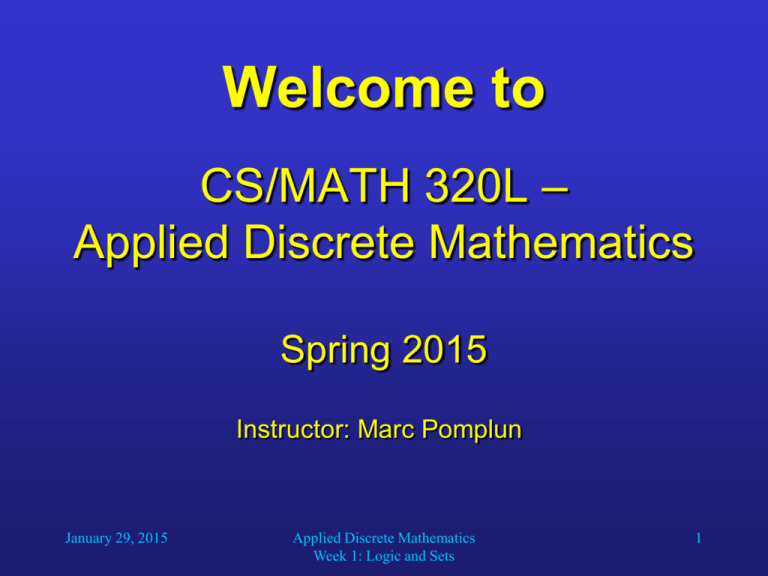 Welcome to

CS/MATH 320L –
Applied Discrete Mathematics

Spring 2015

Instructor: Marc Pomplun

January 29, 2015

Applied Discrete Mathematics
Week 1: Logic and Sets

1